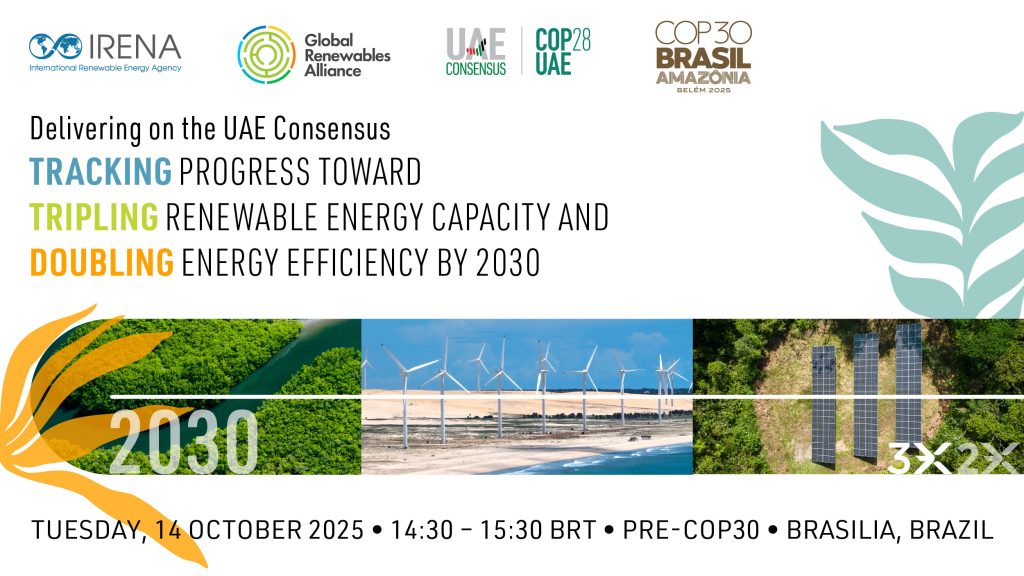 IRENA
International Renewable Energy Agency

Global Renewables Alliance

UAE CONSENSUS

COP28 UAE

COP30 BRASIL AMAZÔNIA BELÉM 2025

Delivering on the UAE Consensus
TRACKING PROGRESS TOWARD
TRIPLING RENEWABLE ENERGY CAPACITY AND
DOUBLING ENERGY EFFICIENCY BY 2030

2030

3X 2X

TUESDAY, 14 OCTOBER 2025 • 14:30 – 15:30 BRT • PRE-COP30 • BRASILIA, BRAZIL